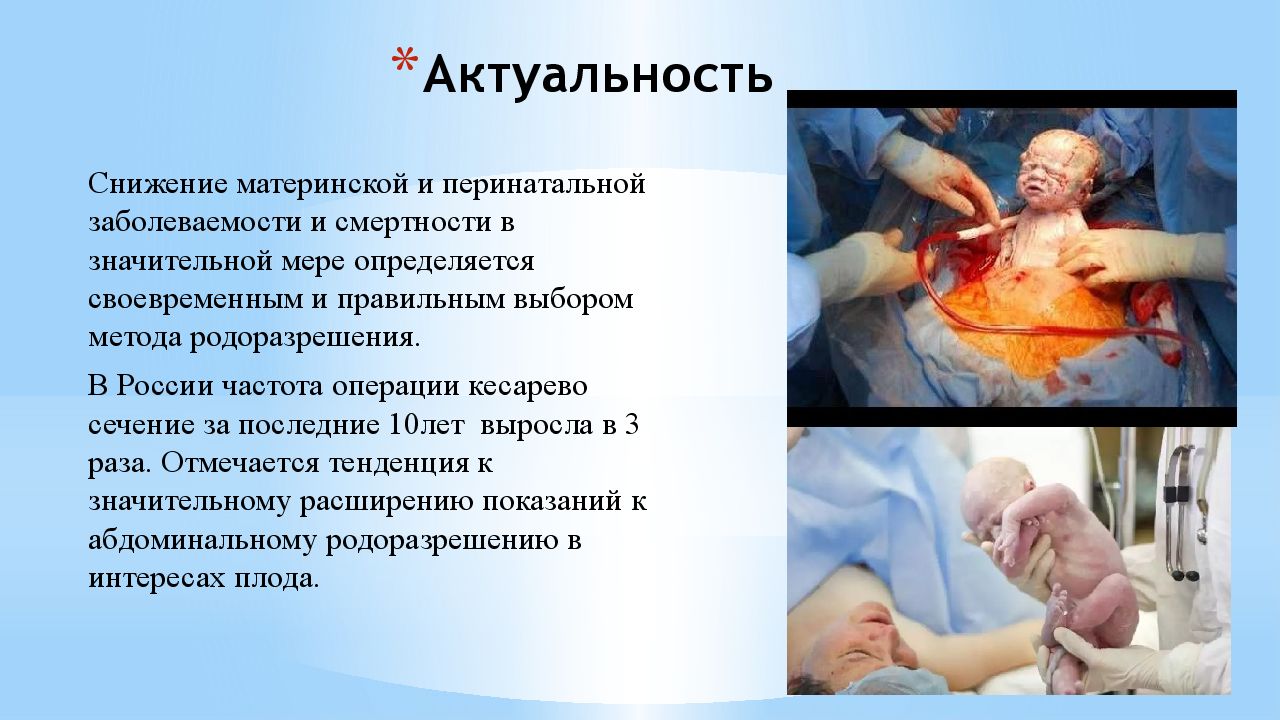 *Актуальность

Снижение материнской и перинатальной заболеваемости и смертности в значительной мере определяется своевременным и правильным выбором метода родоразрешения.

В России частота операции кесарево сечение за последние 10лет  выросла в 3 раза. Отмечается тенденция к значительному расширению показаний к абдоминальному родоразрешению в интересах плода.